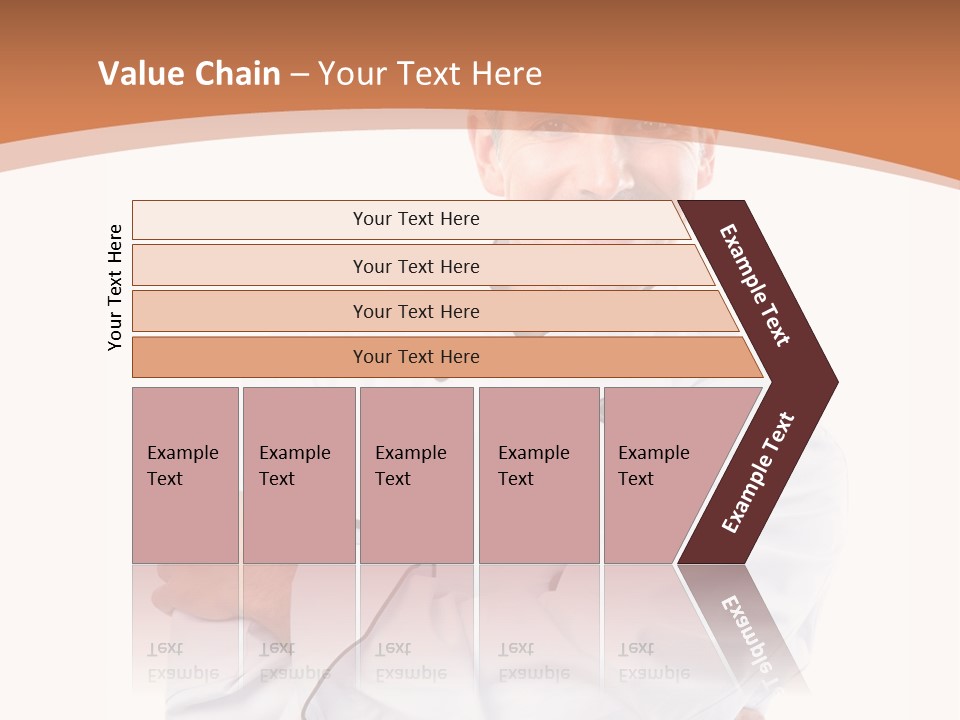 Value Chain – Your Text Here

Your Text Here

Your Text Here

Your Text Here

Your Text Here

Your Text Here

Example Text

Example Text

Example Text

Example Text

Example Text

Example Text

Example Text